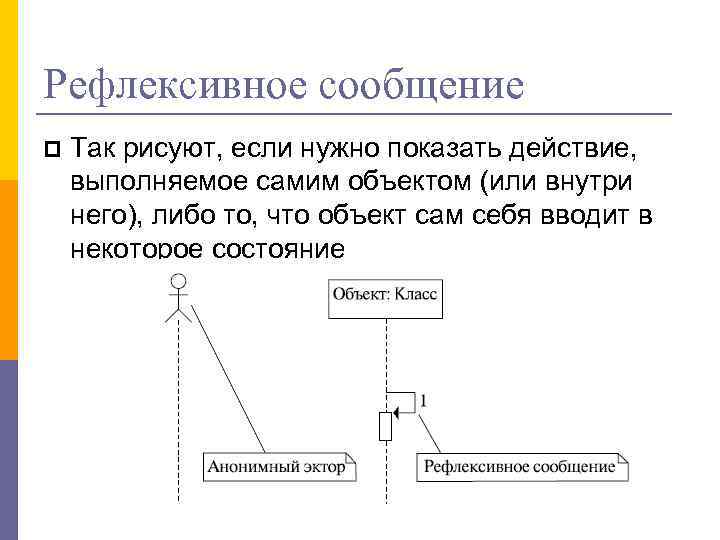 Рефлексивное сообщение

Так рисуют, если нужно показать действие, выполняемое самим объектом (или внутри него), либо то, что объект сам себя вводит в некоторое состояние

Объект: Класс

1

Анонимный эктор

Рефлексивное сообщение